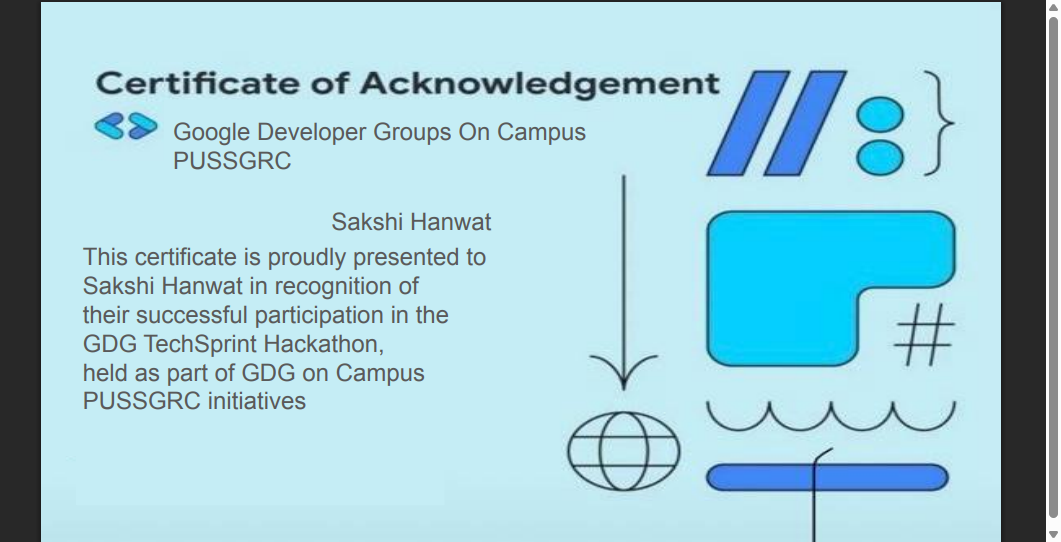 Certificate of Acknowledgement

Google Developer Groups On Campus PUSSGRC

Sakshi Hanwat

This certificate is proudly presented to Sakshi Hanwat in recognition of their successful participation in the GDG TechSprint Hackathon, held as part of GDG on Campus PUSSGRC initiatives

#